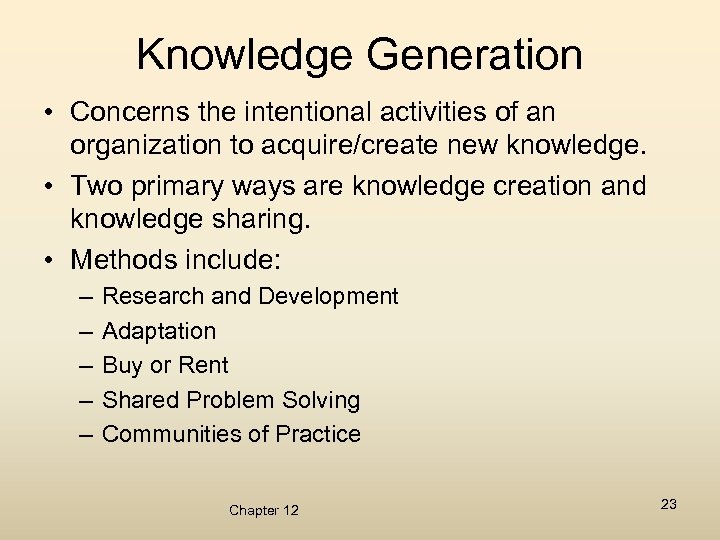 Knowledge Generation

• Concerns the intentional activities of an organization to acquire/create new knowledge.
• Two primary ways are knowledge creation and knowledge sharing.
• Methods include:
– Research and Development
– Adaptation
– Buy or Rent
– Shared Problem Solving
– Communities of Practice

Chapter 12

23